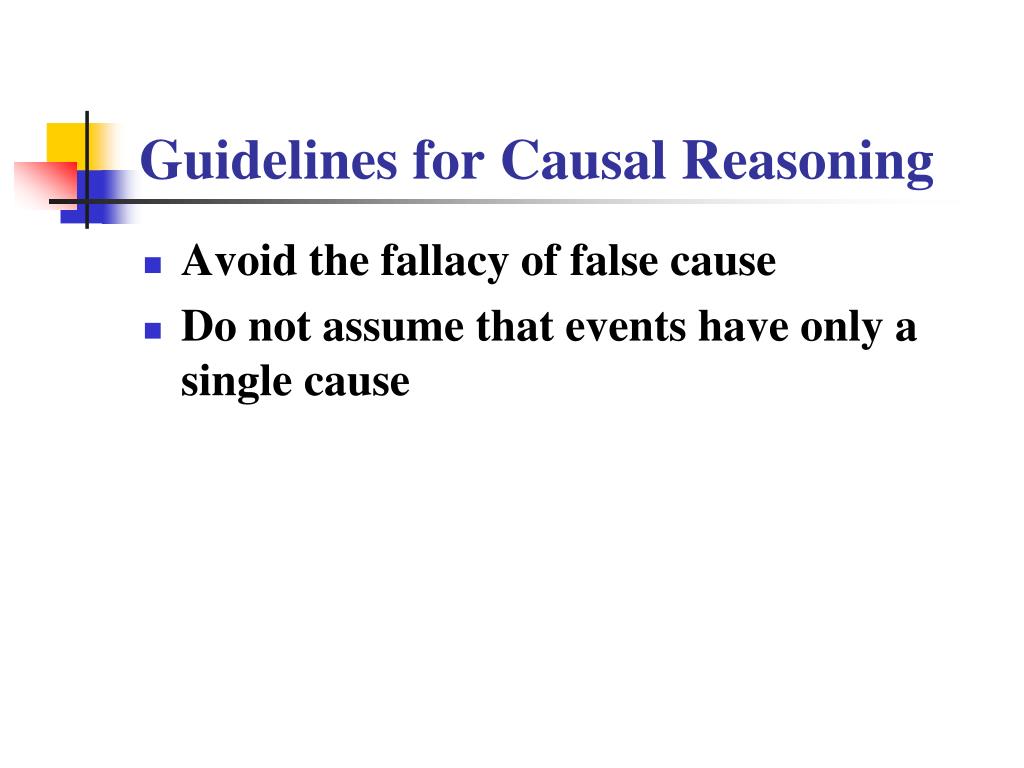 Guidelines for Causal Reasoning

- Avoid the fallacy of false cause
- Do not assume that events have only a single cause